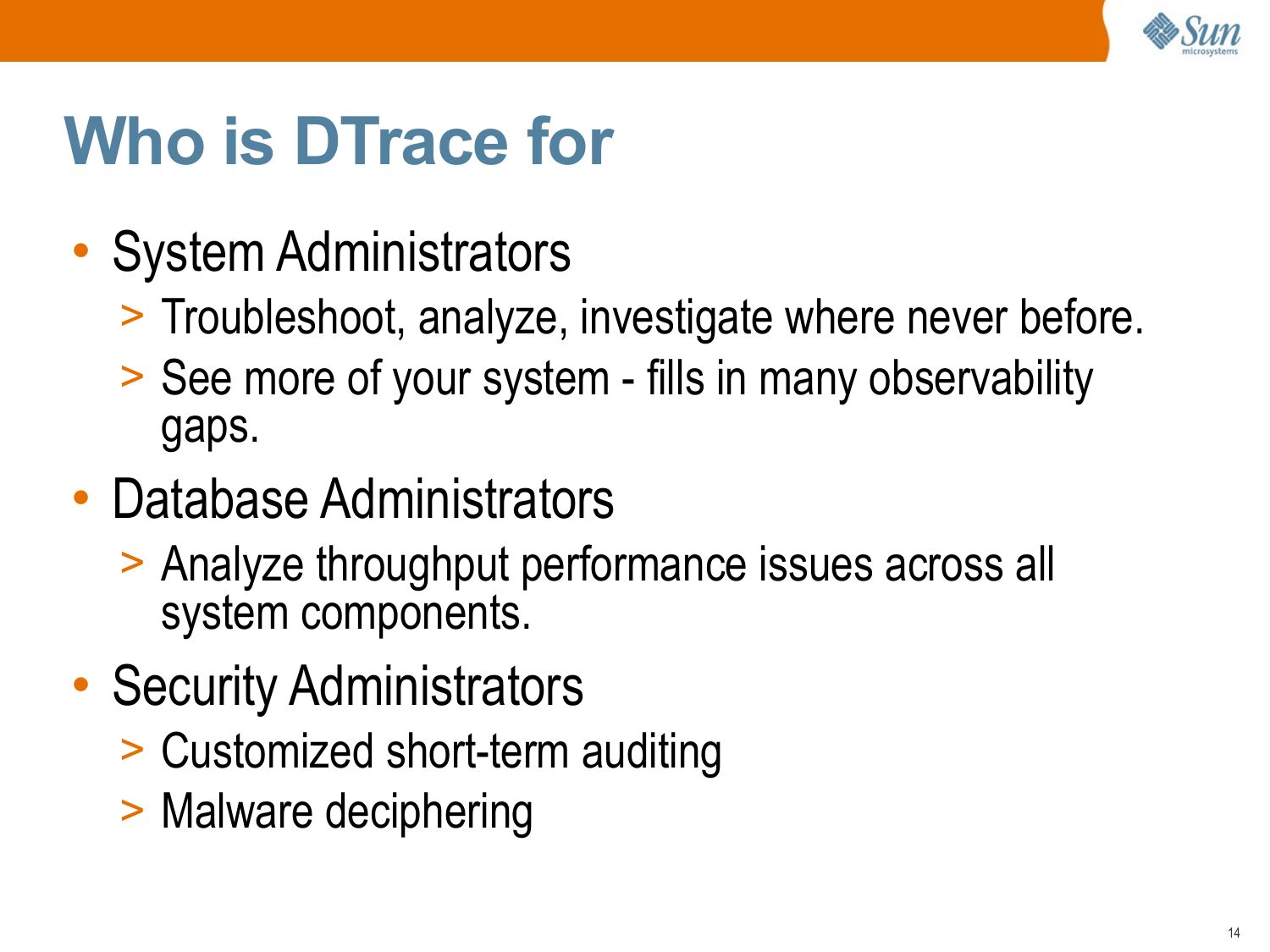 Sun microsystems

Who is DTrace for

• System Administrators
> Troubleshoot, analyze, investigate where never before.
> See more of your system - fills in many observability gaps.

• Database Administrators
> Analyze throughput performance issues across all system components.

• Security Administrators
> Customized short-term auditing
> Malware deciphering

14